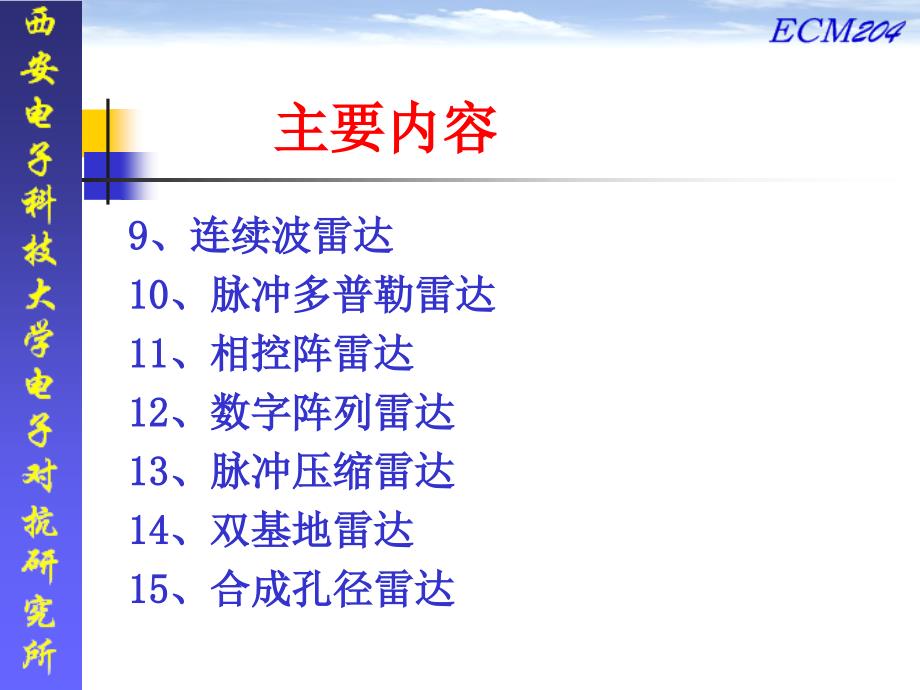 西安电子科技大学电子对抗研究所

ECM204

主要内容

9、连续波雷达
10、脉冲多普勒雷达
11、相控阵雷达
12、数字阵列雷达
13、脉冲压缩雷达
14、双基地雷达
15、合成孔径雷达